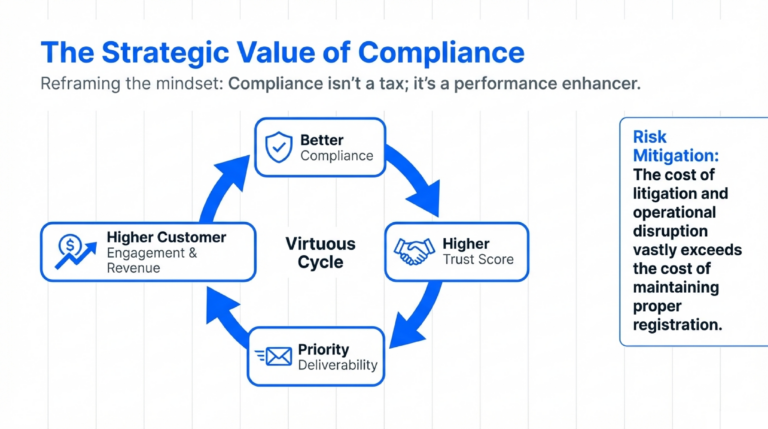 The Strategic Value of Compliance

Reframing the mindset: Compliance isn't a tax; it's a performance enhancer.

Better
Compliance

Higher
Trust Score

Priority
Deliverability

Higher Customer
Engagement &
Revenue

Virtuous
Cycle

Risk Mitigation:
The cost of litigation and operational disruption vastly exceeds the cost of maintaining proper registration.